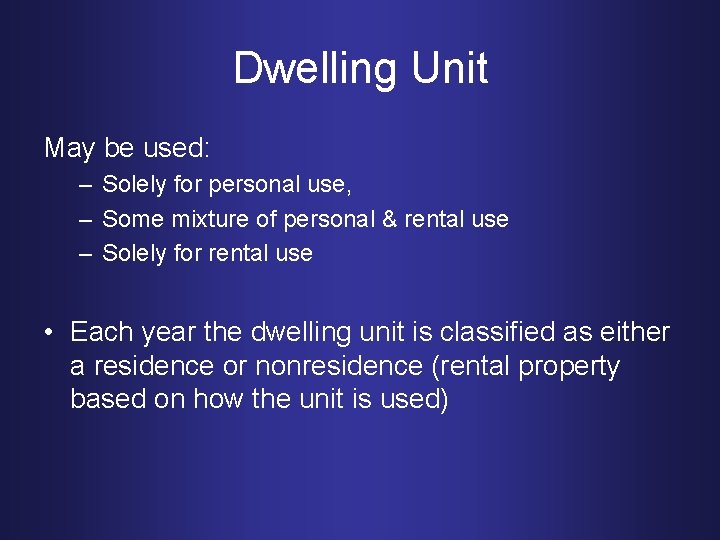 Dwelling Unit

May be used:

– Solely for personal use,
– Some mixture of personal & rental use
– Solely for rental use

• Each year the dwelling unit is classified as either a residence or nonresidence (rental property based on how the unit is used)